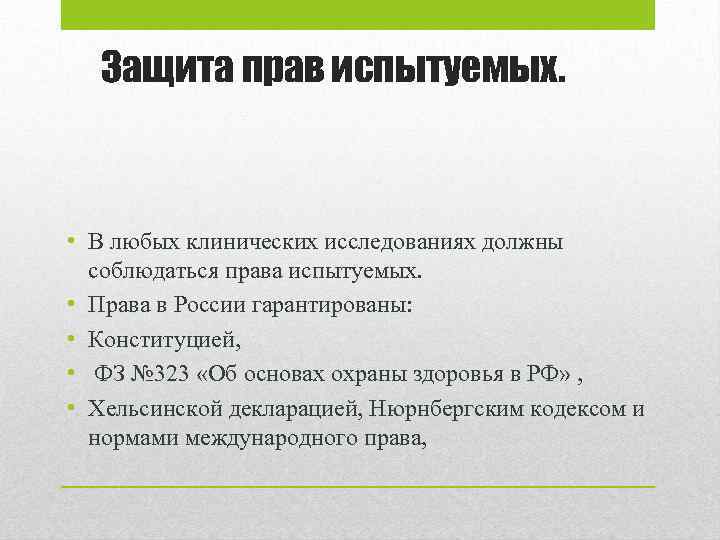 Защита прав испытуемых.

• В любых клинических исследованиях должны соблюдаться права испытуемых.
• Права в России гарантированы:
• Конституцией,
• ФЗ №323 «Об основах охраны здоровья в РФ» ,
• Хельсинской декларацией, Нюрнбергским кодексом и нормами международного права,